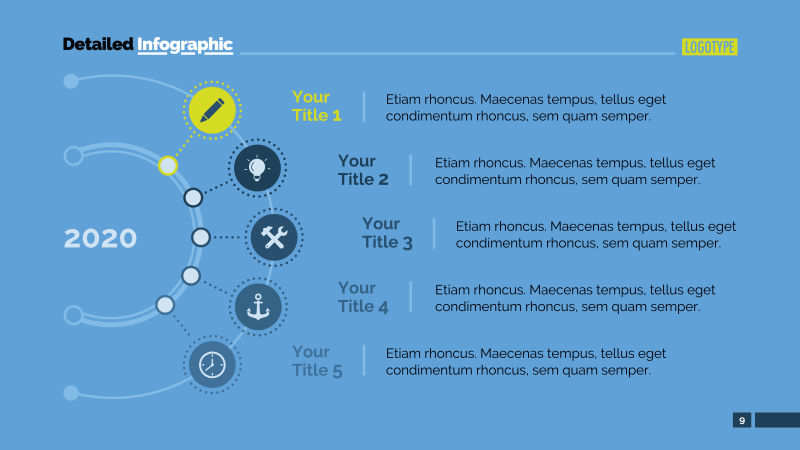 Detailed Infographic

LOGOTYPE

2020

Your Title 1

Etiam rhoncus. Maecenas tempus, tellus eget condimentum rhoncus, sem quam semper.

Your Title 2

Etiam rhoncus. Maecenas tempus, tellus eget condimentum rhoncus, sem quam semper.

Your Title 3

Etiam rhoncus. Maecenas tempus, tellus eget condimentum rhoncus, sem quam semper.

Your Title 4

Etiam rhoncus. Maecenas tempus, tellus eget condimentum rhoncus, sem quam semper.

Your Title 5

Etiam rhoncus. Maecenas tempus, tellus eget condimentum rhoncus, sem quam semper.

9